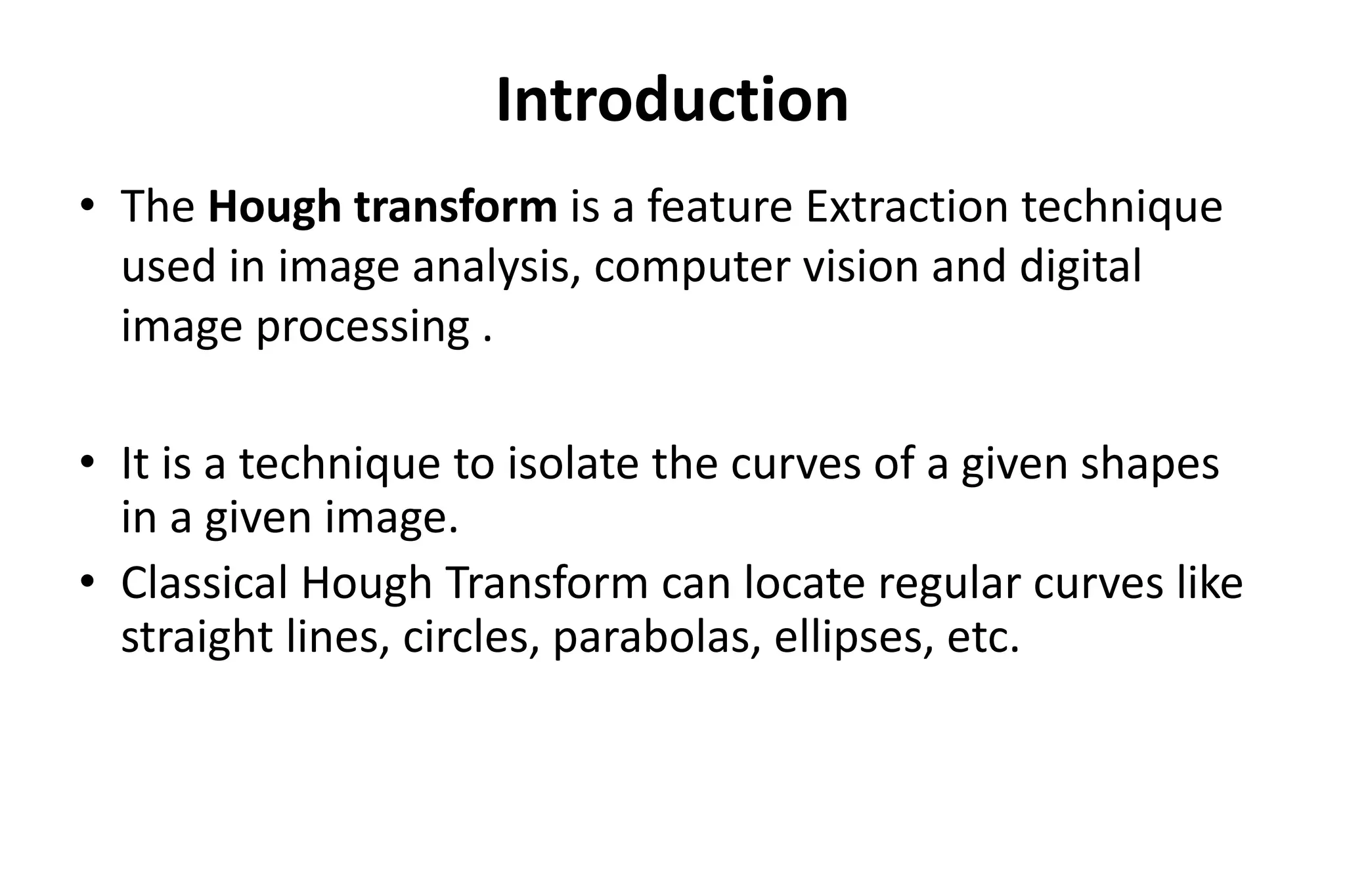 Introduction

• The Hough transform is a feature Extraction technique used in image analysis, computer vision and digital image processing .

• It is a technique to isolate the curves of a given shapes in a given image.

• Classical Hough Transform can locate regular curves like straight lines, circles, parabolas, ellipses, etc.